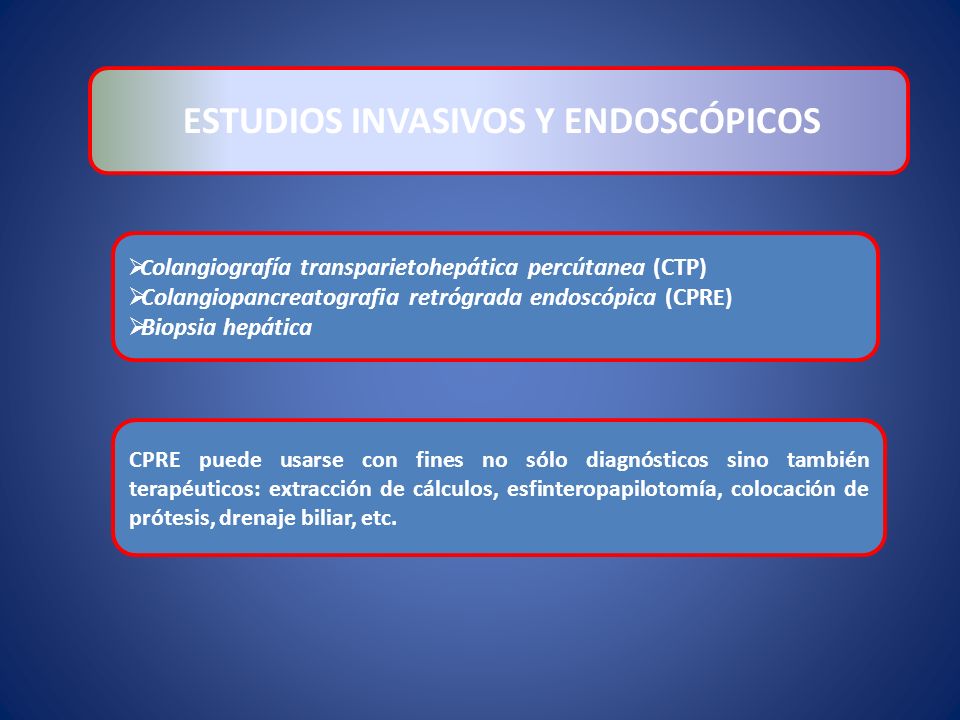 ESTUDIOS INVASIVOS Y ENDOSCÓPICOS

➢Colangiografía transparietohepática percútanea (CTP)
➢Colangiopancreatografia retrógrada endoscópica (CPRE)
➢Biopsia hepática

CPRE puede usarse con fines no sólo diagnósticos sino también terapéuticos: extracción de cálculos, esfinteropapilotomía, colocación de prótesis, drenaje biliar, etc.